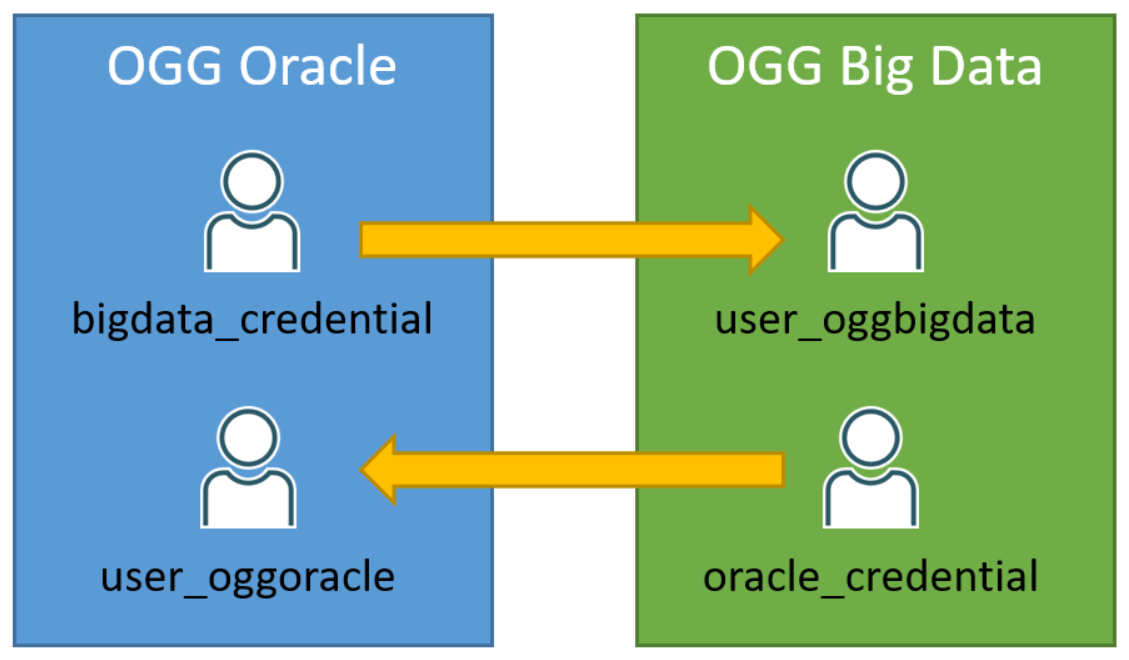 OGG Oracle

bigdata_credential

user_oggoracle

OGG Big Data

user_oggbigdata

oracle_credential